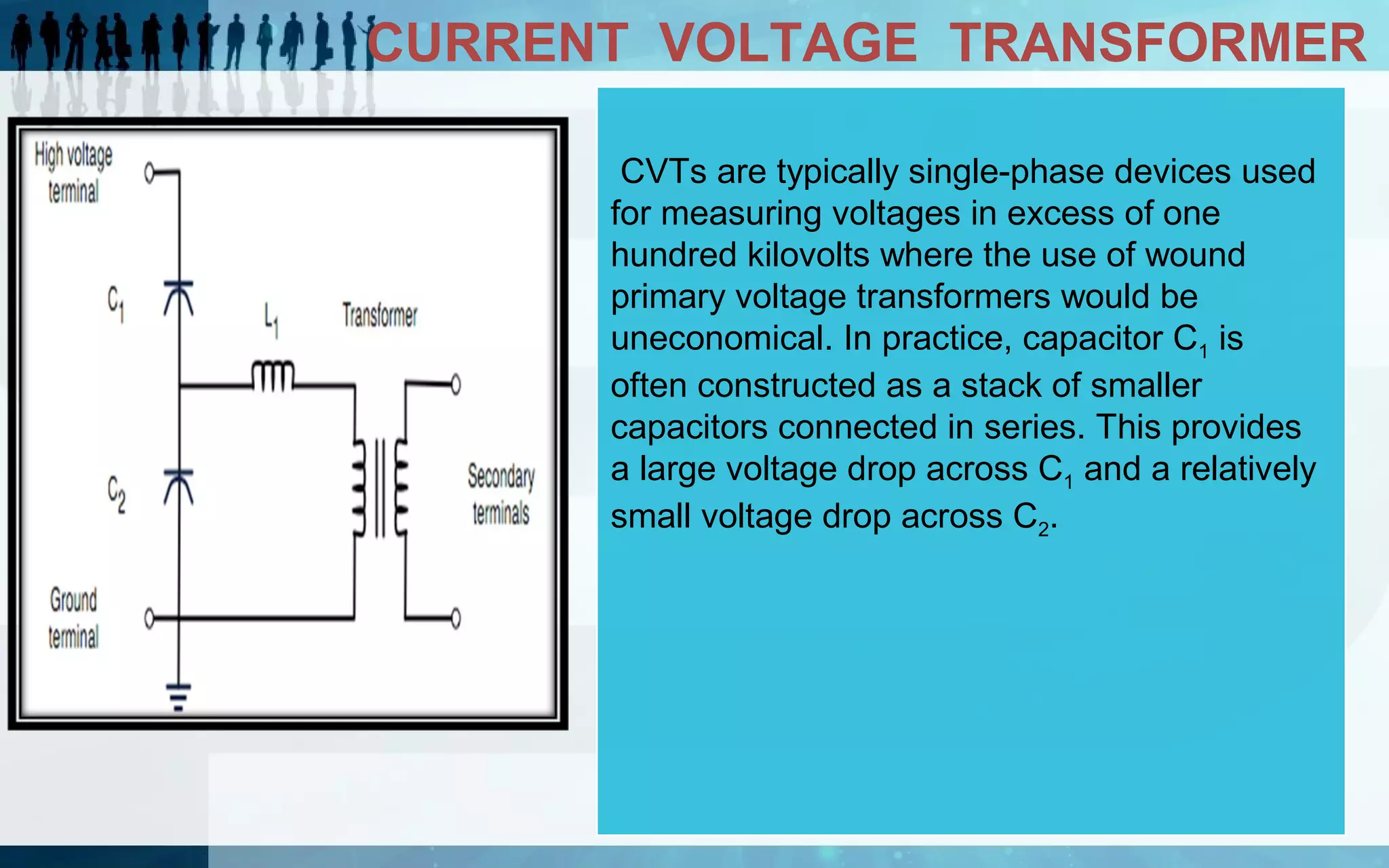 CURRENT VOLTAGE TRANSFORMER

High voltage terminal

$C_1$

$L_1$

Transformer

$C_2$

Secondary terminals

Ground terminal

CVTs are typically single-phase devices used for measuring voltages in excess of one hundred kilovolts where the use of wound primary voltage transformers would be uneconomical. In practice, capacitor $C_1$ is often constructed as a stack of smaller capacitors connected in series. This provides a large voltage drop across $C_1$ and a relatively small voltage drop across $C_2$.